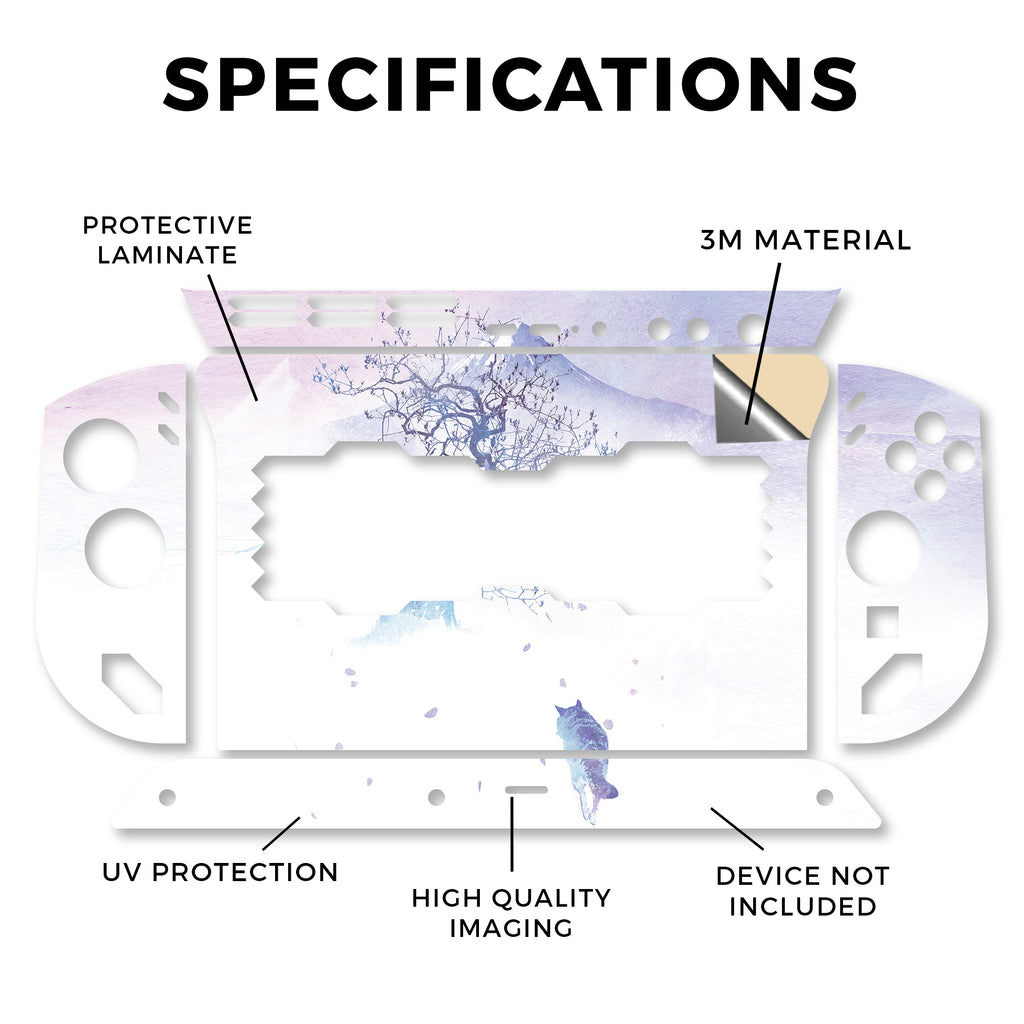 SPECIFICATIONS

PROTECTIVE LAMINATE

3M MATERIAL

UV PROTECTION

HIGH QUALITY IMAGING

DEVICE NOT INCLUDED